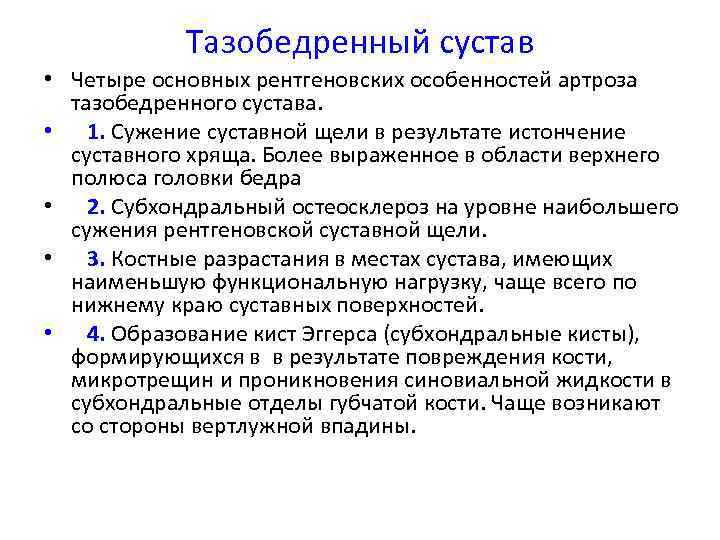 Тазобедренный сустав

• Четыре основных рентгеновских особенностей артроза тазобедренного сустава.

• 1. Сужение суставной щели в результате истончение суставного хряща. Более выраженное в области верхнего полюса головки бедра

• 2. Субхондральный остеосклероз на уровне наибольшего сужения рентгеновской суставной щели.

• 3. Костные разрастания в местах сустава, имеющих наименьшую функциональную нагрузку, чаще всего по нижнему краю суставных поверхностей.

• 4. Образование кист Эггерса (субхондральные кисты), формирующихся в в результате повреждения кости, микротрещин и проникновения синовиальной жидкости в субхондральные отделы губчатой кости. Чаще возникают со стороны вертлужной впадины.